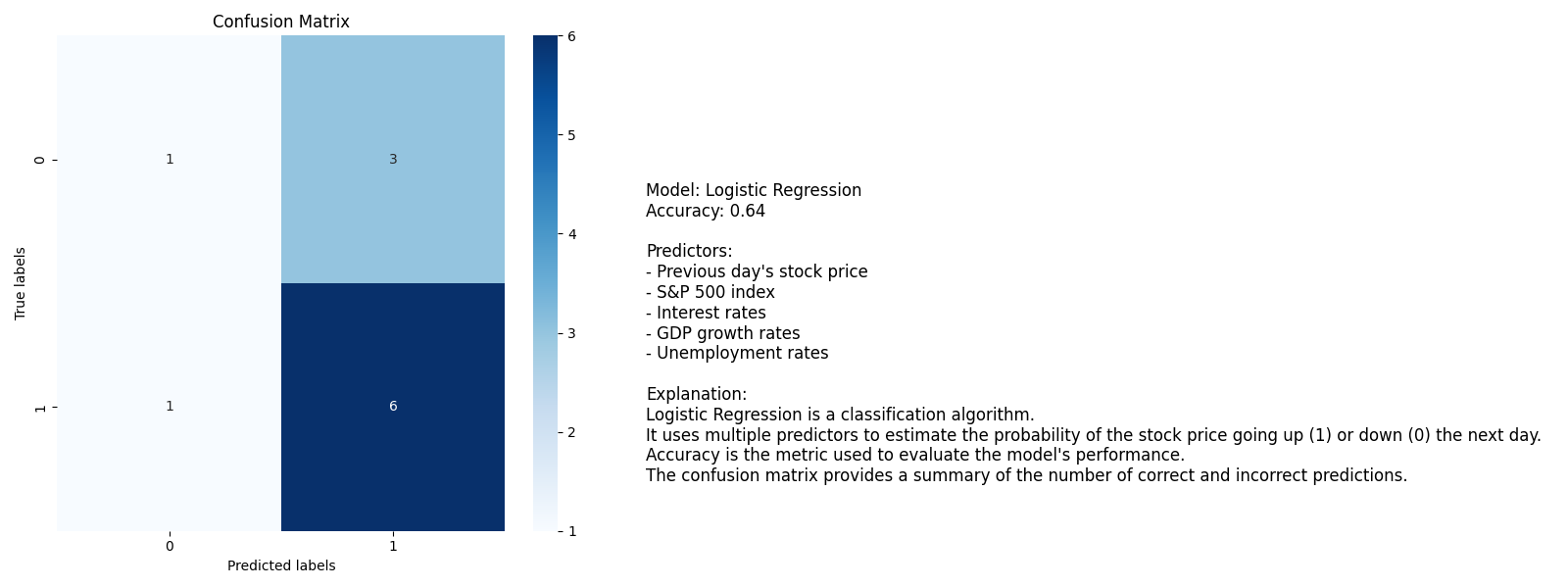 Confusion Matrix

True labels

0

1

1

3

1

6

0

1

Predicted labels

6
5
4
3
2
1

Model: Logistic Regression
Accuracy: 0.64

Predictors:
- Previous day's stock price
- S&P 500 index
- Interest rates
- GDP growth rates
- Unemployment rates

Explanation:
Logistic Regression is a classification algorithm.
It uses multiple predictors to estimate the probability of the stock price going up (1) or down (0) the next day.
Accuracy is the metric used to evaluate the model's performance.
The confusion matrix provides a summary of the number of correct and incorrect predictions.